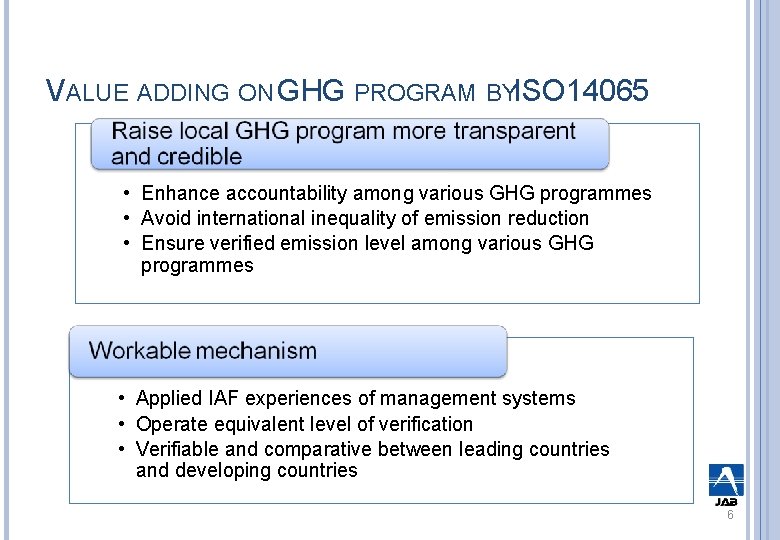 VALUE ADDING ON GHG PROGRAM BY ISO14065

Raise local GHG program more transparent and credible

• Enhance accountability among various GHG programmes
• Avoid international inequality of emission reduction
• Ensure verified emission level among various GHG programmes

Workable mechanism

• Applied IAF experiences of management systems
• Operate equivalent level of verification
• Verifiable and comparative between leading countries and developing countries

JAB
6